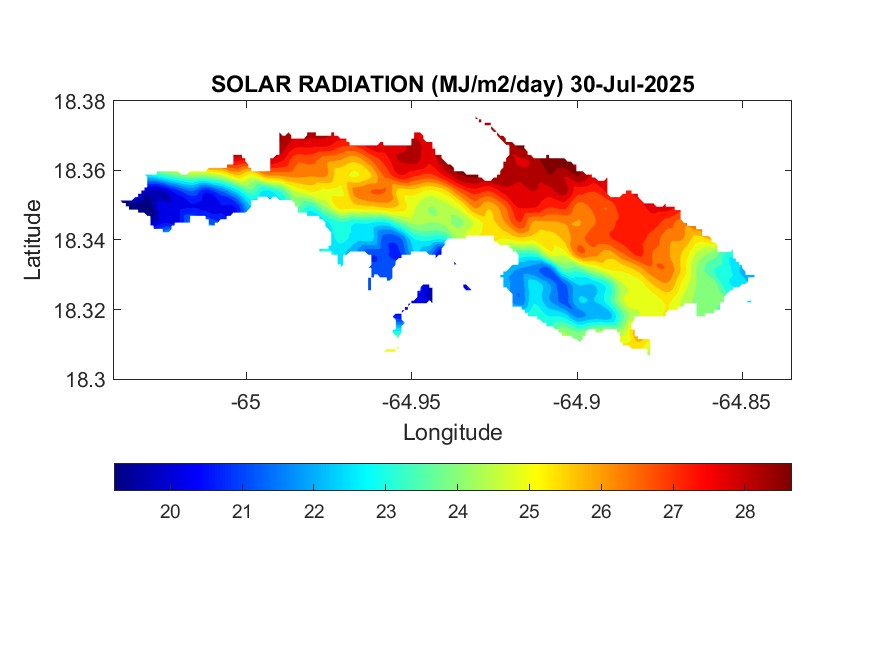 SOLAR RADIATION (MJ/m2/day) 30-Jul-2025

18.38
18.36
18.34
18.32
18.3

Latitude

-65
-64.95
-64.9
-64.85

Longitude

20
21
22
23
24
25
26
27
28